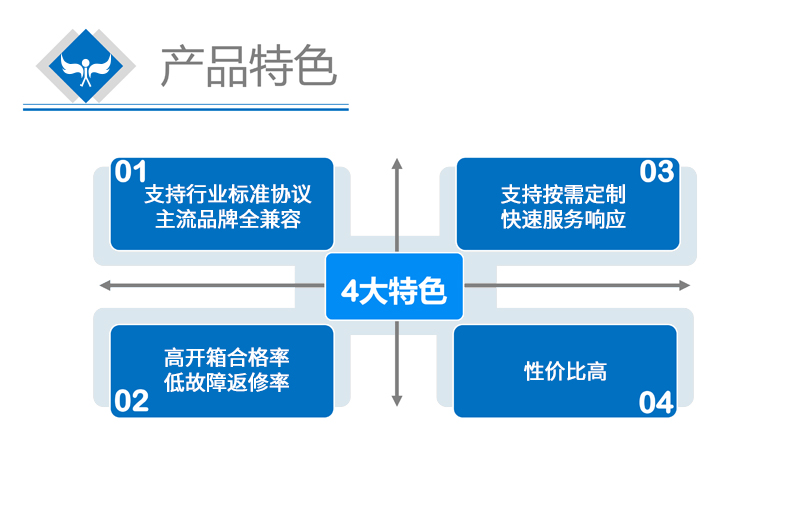 产品特色

01
支持行业标准协议
主流品牌全兼容

03
支持按需定制
快速服务响应

4大特色

高开箱合格率
低故障返修率
02

性价比高
04